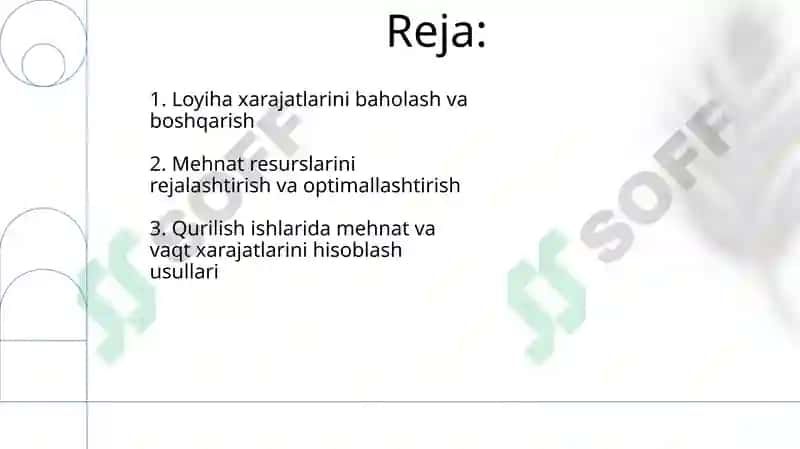 Reja:

1. Loyiha xarajatlarini baholash va boshqarish

2. Mehnat resurslarini rejalashtirish va optimallashtirish

3. Qurilish ishlarida mehnat va vaqt xarajatlarini hisoblash usullari

SOFF

SOFF